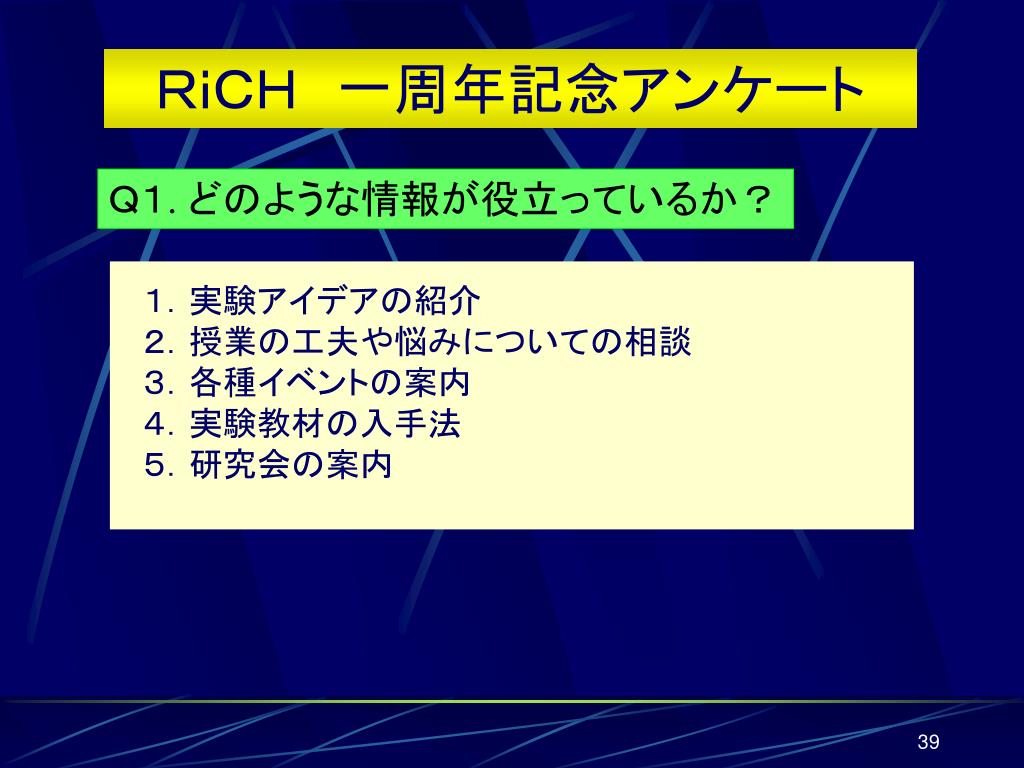 RiCH 一周年記念アンケート

Q1. どのような情報が役立っているか？

1. 実験アイデアの紹介
2. 授業の工夫や悩みについての相談
3. 各種イベントの案内
4. 実験教材の入手法
5. 研究会の案内

39